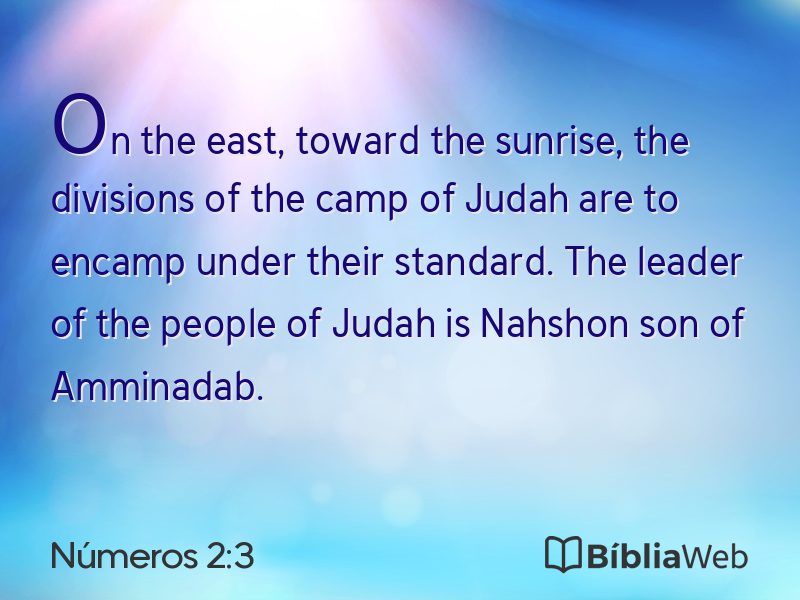 On the east, toward the sunrise, the divisions of the camp of Judah are to encamp under their standard. The leader of the people of Judah is Nahshon son of Amminadab.

Números 2:3

BíbliaWeb